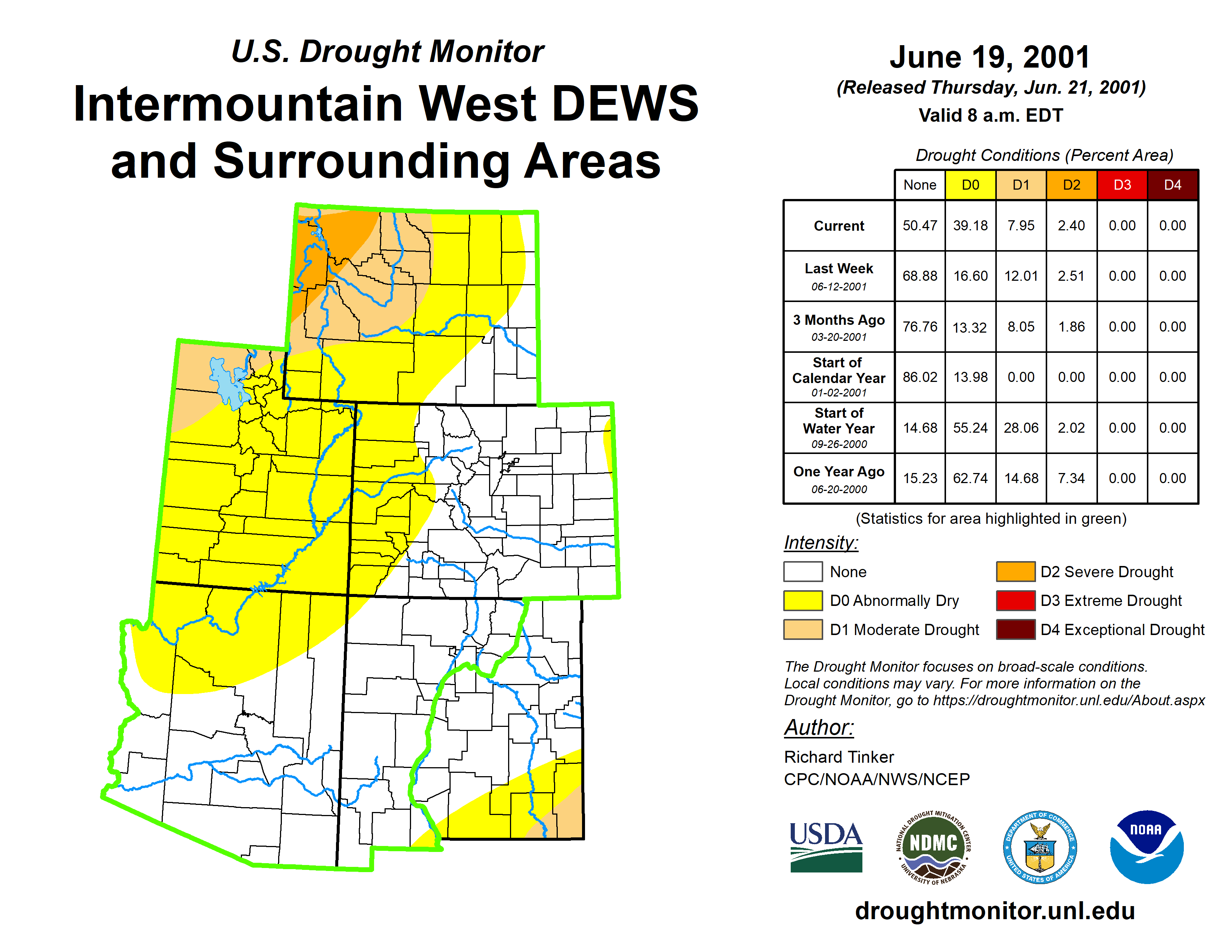 U.S. Drought Monitor

Intermountain West DEWS and Surrounding Areas

June 19, 2001

(Released Thursday, Jun. 21, 2001)

Valid 8 a.m. EDT

Drought Conditions (Percent Area)

| | None | D0 | D1 | D2 | D3 | D4 |
|---|---|---|---|---|---|---|
| Current | 50.47 | 39.18 | 7.95 | 2.40 | 0.00 | 0.00 |
| Last Week 06-12-2001 | 68.88 | 16.60 | 12.01 | 2.51 | 0.00 | 0.00 |
| 3 Months Ago 03-20-2001 | 76.76 | 13.32 | 8.05 | 1.86 | 0.00 | 0.00 |
| Start of Calendar Year 01-02-2001 | 86.02 | 13.98 | 0.00 | 0.00 | 0.00 | 0.00 |
| Start of Water Year 09-26-2000 | 14.68 | 55.24 | 28.06 | 2.02 | 0.00 | 0.00 |
| One Year Ago 06-20-2000 | 15.23 | 62.74 | 14.68 | 7.34 | 0.00 | 0.00 |

(Statistics for area highlighted in green)

Intensity:

None

D0 Abnormally Dry

D1 Moderate Drought

D2 Severe Drought

D3 Extreme Drought

D4 Exceptional Drought

The Drought Monitor focuses on broad-scale conditions. Local conditions may vary. For more information on the Drought Monitor, go to https://droughtmonitor.unl.edu/About.aspx

Author:

Richard Tinker
CPC/NOAA/NWS/NCEP

USDA

NATIONAL DROUGHT MITIGATION CENTER NDMC UNIVERSITY OF NEBRASKA

DEPARTMENT OF COMMERCE UNITED STATES OF AMERICA

NOAA

droughtmonitor.unl.edu